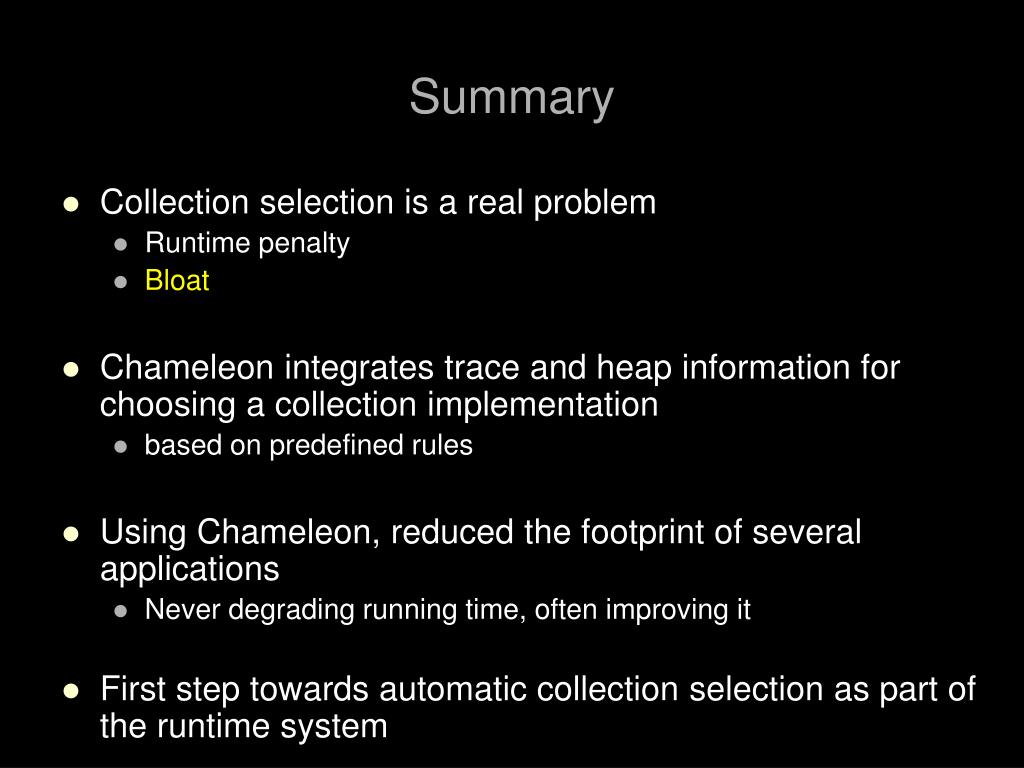 Summary

- Collection selection is a real problem
  - Runtime penalty
  - Bloat

- Chameleon integrates trace and heap information for choosing a collection implementation
  - based on predefined rules

- Using Chameleon, reduced the footprint of several applications
  - Never degrading running time, often improving it

- First step towards automatic collection selection as part of the runtime system